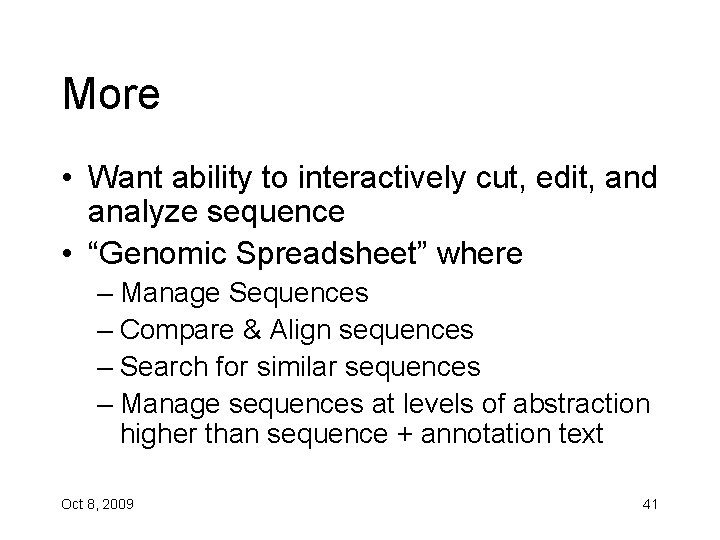 More

• Want ability to interactively cut, edit, and analyze sequence
• “Genomic Spreadsheet” where
– Manage Sequences
– Compare & Align sequences
– Search for similar sequences
– Manage sequences at levels of abstraction higher than sequence + annotation text

Oct 8, 2009

41